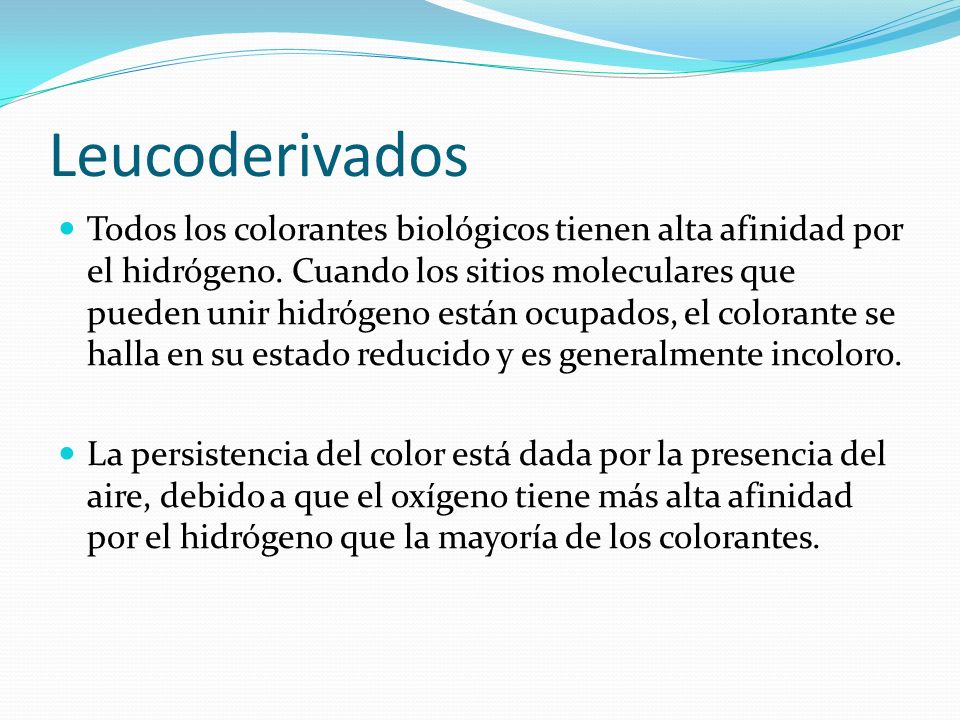 Leucoderivados

Todos los colorantes biológicos tienen alta afinidad por el hidrógeno. Cuando los sitios moleculares que pueden unir hidrógeno están ocupados, el colorante se halla en su estado reducido y es generalmente incoloro.

La persistencia del color está dada por la presencia del aire, debido a que el oxígeno tiene más alta afinidad por el hidrógeno que la mayoría de los colorantes.